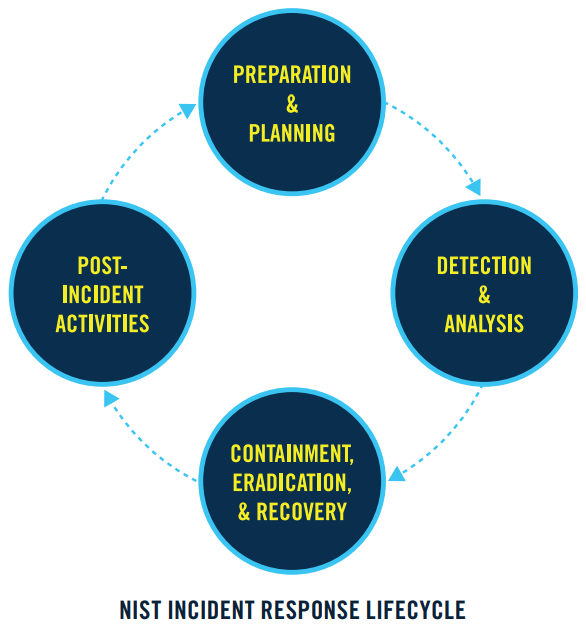 PREPARATION & PLANNING

DETECTION & ANALYSIS

CONTAINMENT, ERADICATION, & RECOVERY

POST-INCIDENT ACTIVITIES

NIST INCIDENT RESPONSE LIFECYCLE